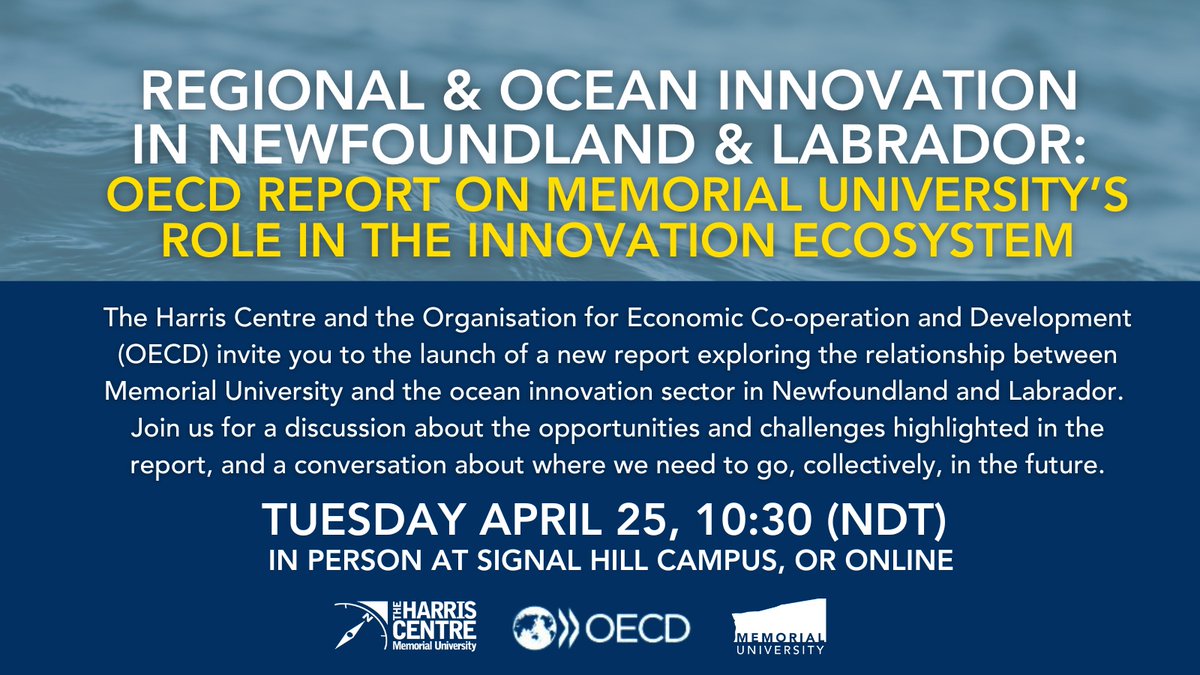 REGIONAL & OCEAN INNOVATION IN NEWFOUNDLAND & LABRADOR: OECD REPORT ON MEMORIAL UNIVERSITY'S ROLE IN THE INNOVATION ECOSYSTEM

The Harris Centre and the Organisation for Economic Co-operation and Development (OECD) invite you to the launch of a new report exploring the relationship between Memorial University and the ocean innovation sector in Newfoundland and Labrador. Join us for a discussion about the opportunities and challenges highlighted in the report, and a conversation about where we need to go, collectively, in the future.

TUESDAY APRIL 25, 10:30 (NDT)
IN PERSON AT SIGNAL HILL CAMPUS, OR ONLINE

THE HARRIS CENTRE Memorial University

OECD

MEMORIAL UNIVERSITY